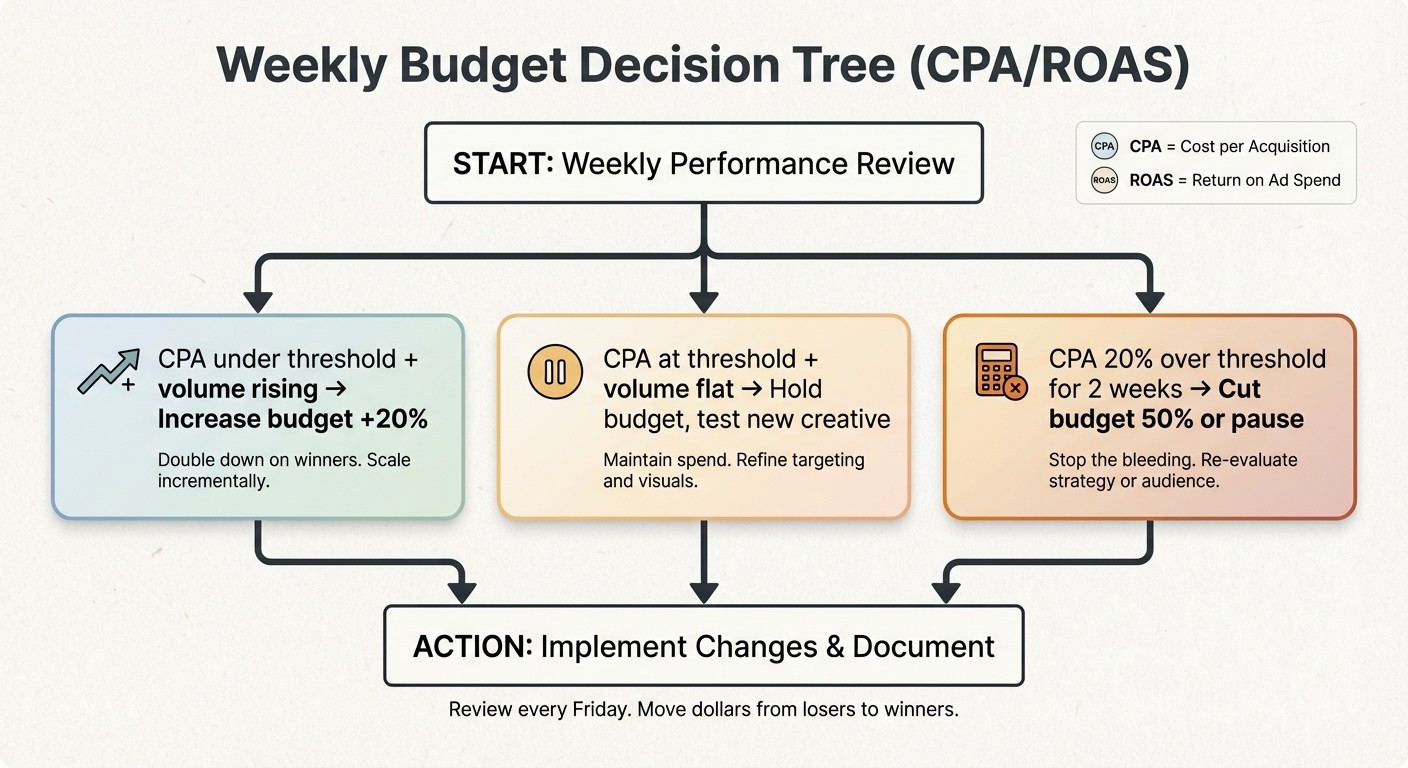 Weekly Budget Decision Tree (CPA/ROAS)

START: Weekly Performance Review

CPA CPA = Cost per Acquisition
ROAS ROAS = Return on Ad Spend

CPA under threshold + volume rising → Increase budget +20%

Double down on winners. Scale incrementally.

CPA at threshold + volume flat → Hold budget, test new creative

Maintain spend. Refine targeting and visuals.

CPA 20% over threshold for 2 weeks → Cut budget 50% or pause

Stop the bleeding. Re-evaluate strategy or audience.

ACTION: Implement Changes & Document

Review every Friday. Move dollars from losers to winners.